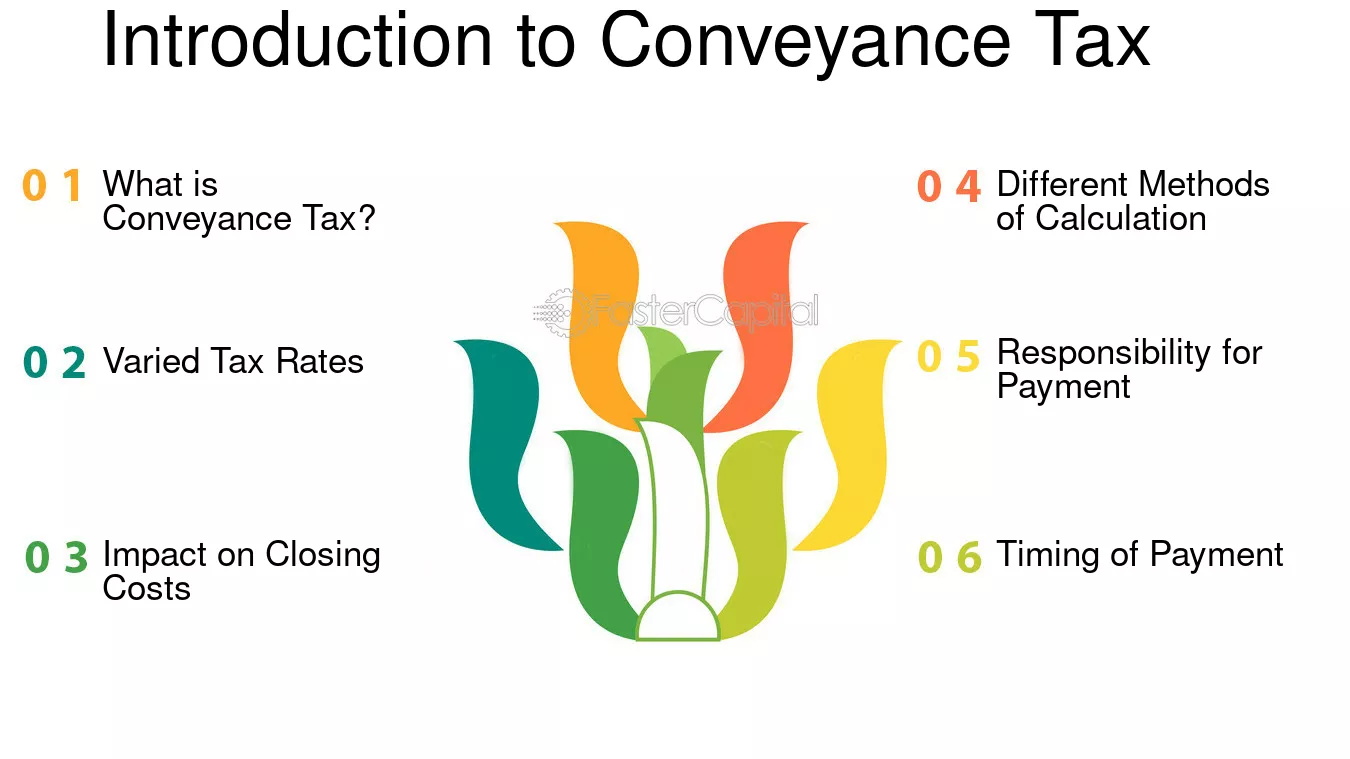 Introduction to Conveyance Tax

0 1 What is Conveyance Tax?

0 2 Varied Tax Rates

0 3 Impact on Closing Costs

0 4 Different Methods of Calculation

0 5 Responsibility for Payment

0 6 Timing of Payment

FasterCapital